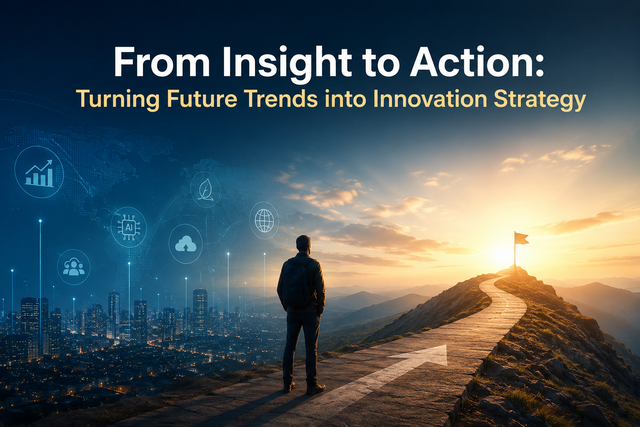 From Insight to Action:
Turning Future Trends into Innovation Strategy

AI